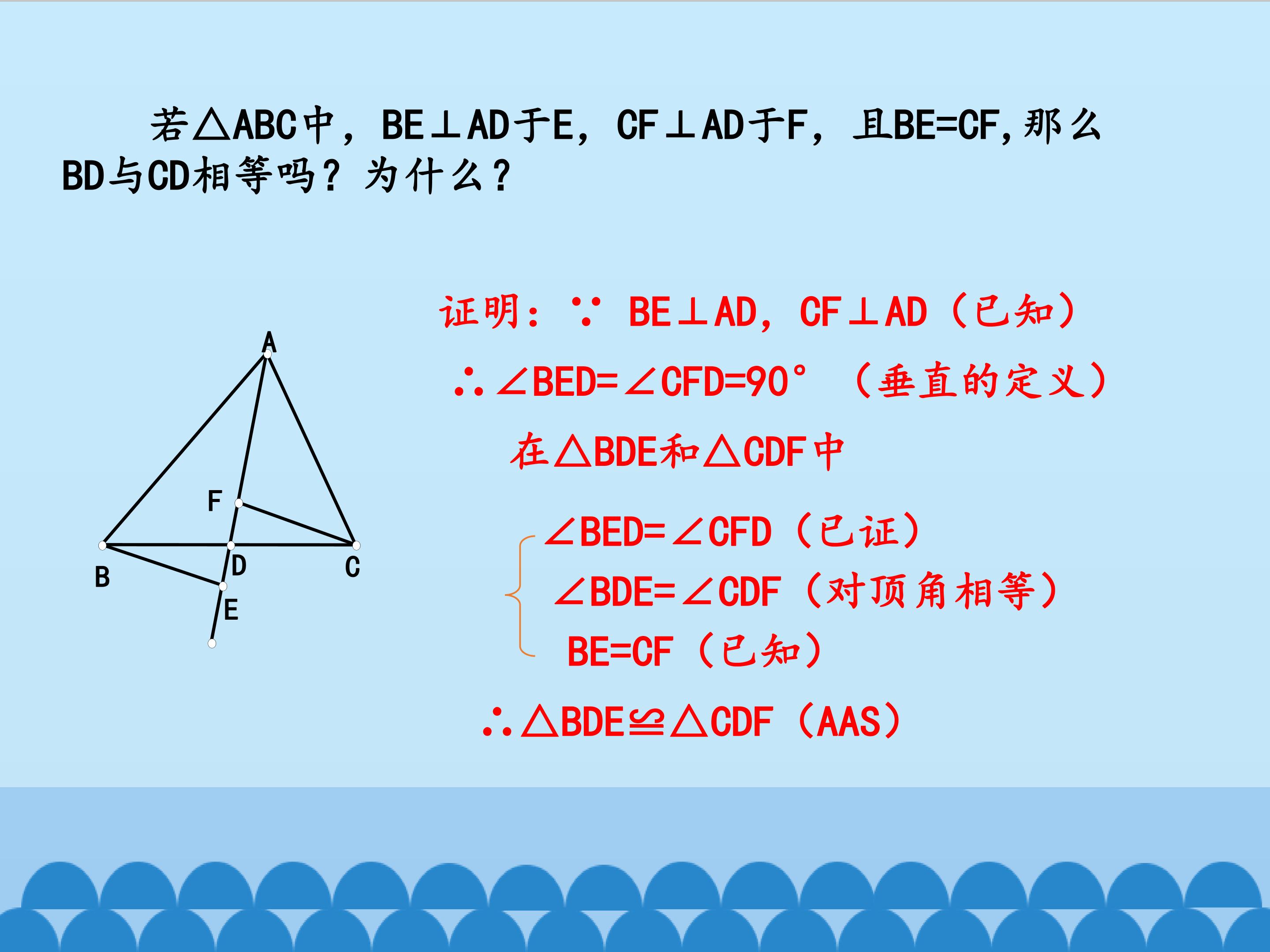 若△ABC中，BE⊥AD于E，CF⊥AD于F，且BE=CF,那么BD与CD相等吗？为什么？

A
F
B
D
C
E

证明：∵ BE⊥AD，CF⊥AD（已知）

∴∠BED=∠CFD=90°（垂直的定义）

在△BDE和△CDF中

∠BED=∠CFD（已证）
∠BDE=∠CDF（对顶角相等）
BE=CF（已知）

∴△BDE≌△CDF（AAS）